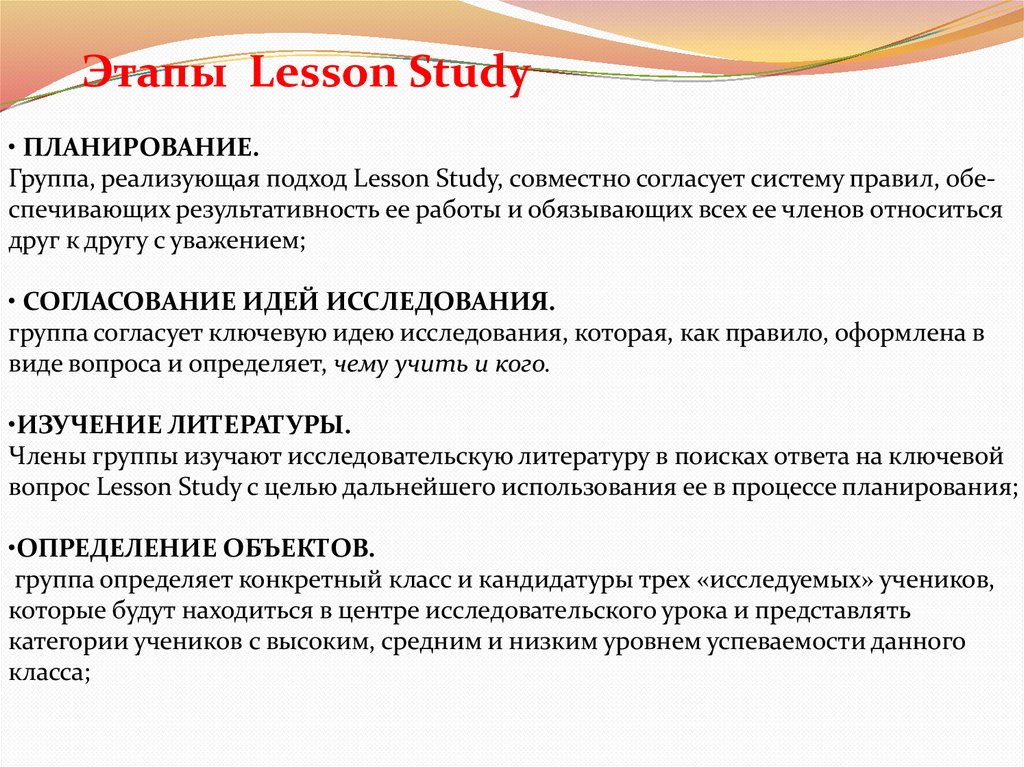 Этапы Lesson Study

• ПЛАНИРОВАНИЕ.
Группа, реализующая подход Lesson Study, совместно согласует систему правил, обеспечивающих результативность ее работы и обязывающих всех ее членов относиться друг к другу с уважением;

• СОГЛАСОВАНИЕ ИДЕЙ ИССЛЕДОВАНИЯ.
группа согласует ключевую идею исследования, которая, как правило, оформлена в виде вопроса и определяет, чему учить и кого.

•ИЗУЧЕНИЕ ЛИТЕРАТУРЫ.
Члены группы изучают исследовательскую литературу в поисках ответа на ключевой вопрос Lesson Study с целью дальнейшего использования ее в процессе планирования;

•ОПРЕДЕЛЕНИЕ ОБЪЕКТОВ.
группа определяет конкретный класс и кандидатуры трех «исследуемых» учеников, которые будут находиться в центре исследовательского урока и представлять категории учеников с высоким, средним и низким уровнем успеваемости данного класса;